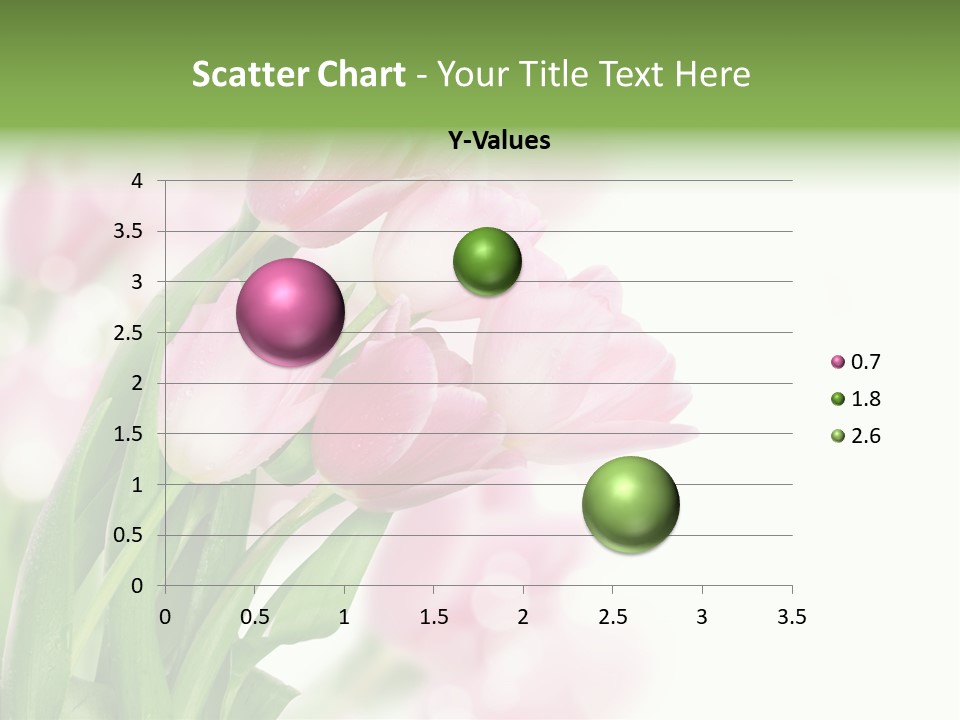 Scatter Chart - Your Title Text Here

Y-Values

4
3.5
3
2.5
2
1.5
1
0.5
0

0 0.5 1 1.5 2 2.5 3 3.5

0.7
1.8
2.6